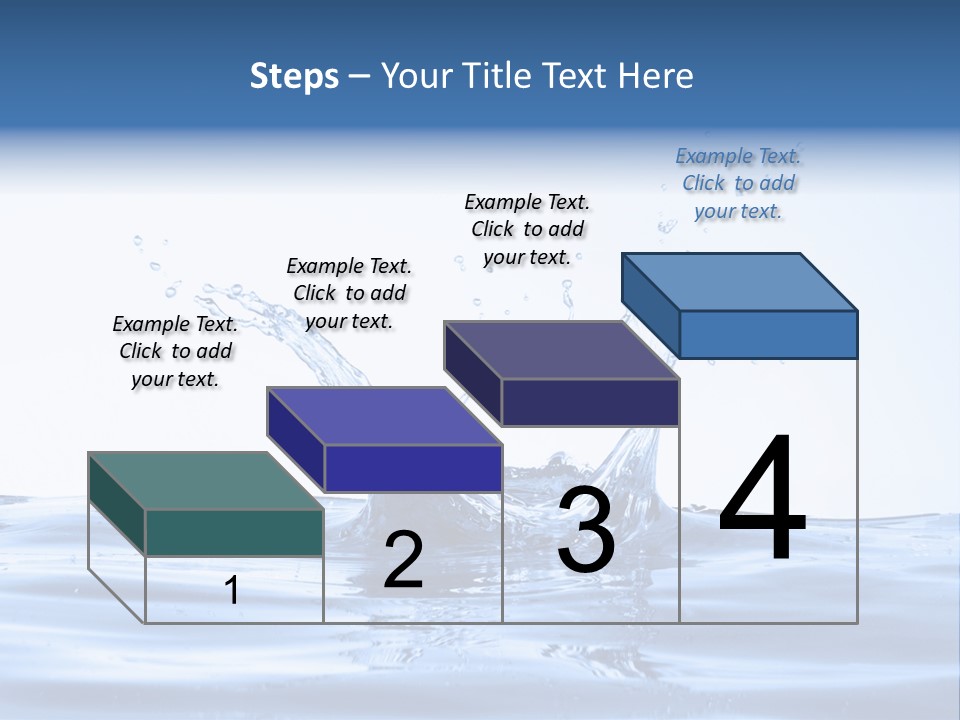 Steps – Your Title Text Here

Example Text. Click to add your text.

Example Text. Click to add your text.

Example Text. Click to add your text.

Example Text. Click to add your text.

1

2

3

4